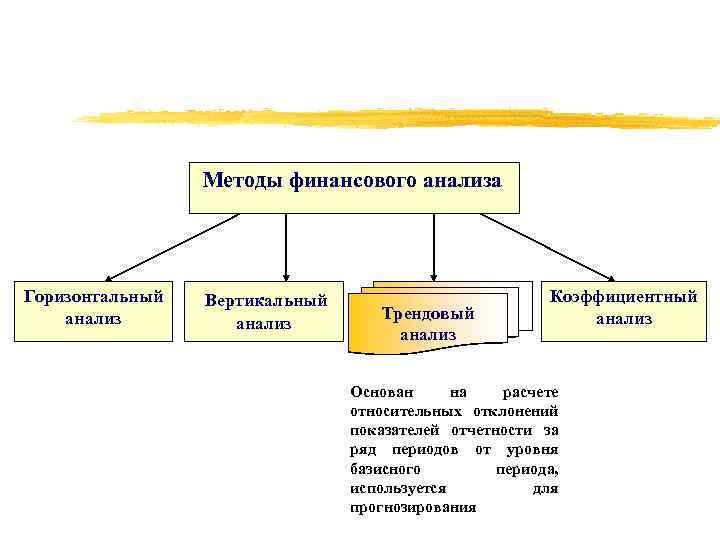 Методы финансового анализа

Горизонтальный анализ

Вертикальный анализ

Трендовый анализ

Коэффициентный анализ

Основан на расчете относительных отклонений показателей отчетности за ряд периодов от уровня базисного периода, используется для прогнозирования